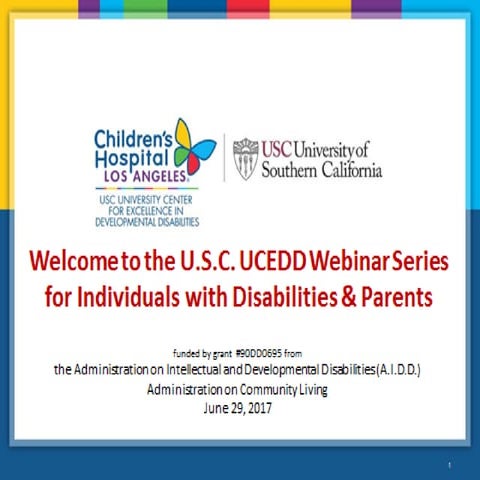 Children's Hospital LOS ANGELES

USC UNIVERSITY CENTER FOR EXCELLENCE IN DEVELOPMENTAL DISABILITIES

USC University of Southern California

Welcome to the U.S.C. UCEDD Webinar Series for Individuals with Disabilities & Parents

funded by grant #90DD0695 from
the Administration on Intellectual and Developmental Disabilities (A.I.D.D.)
Administration on Community Living
June 29, 2017

1